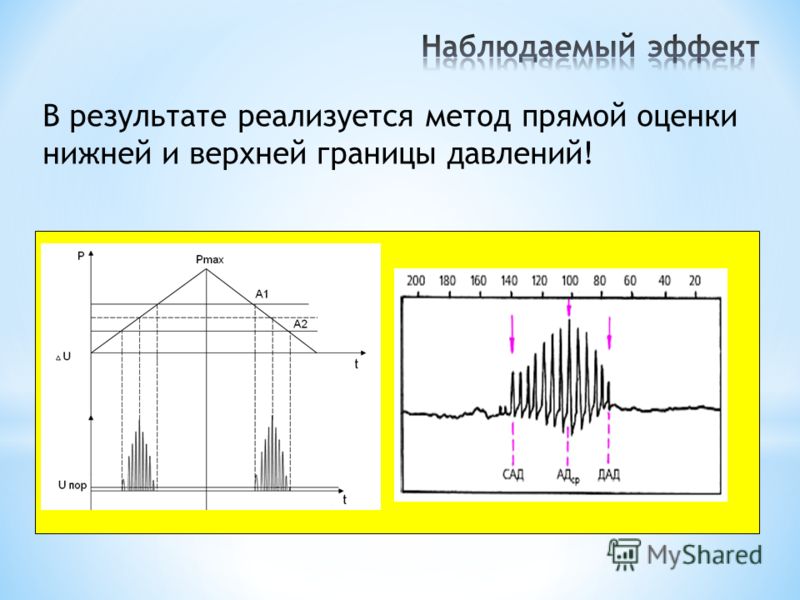 Наблюдаемый эффект

В результате реализуется метод прямой оценки нижней и верхней границы давлений!

P

Pmax

A1

A2

$\Delta$U

t

U пор

t

200 180 160 140 120 100 80 60 40 20

САД

АД$_{ср}$

ДАД

MyShared